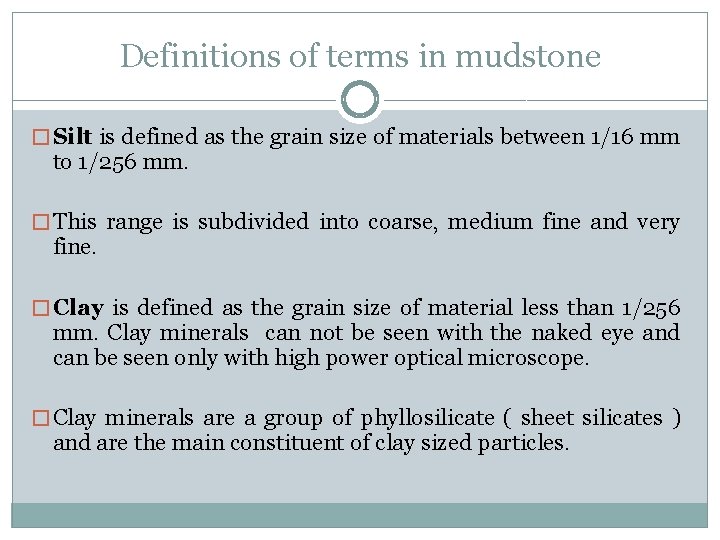 Definitions of terms in mudstone

□ Silt is defined as the grain size of materials between 1/16 mm to 1/256 mm.

□ This range is subdivided into coarse, medium fine and very fine.

□ Clay is defined as the grain size of material less than 1/256 mm. Clay minerals can not be seen with the naked eye and can be seen only with high power optical microscope.

□ Clay minerals are a group of phyllosilicate ( sheet silicates ) and are the main constituent of clay sized particles.